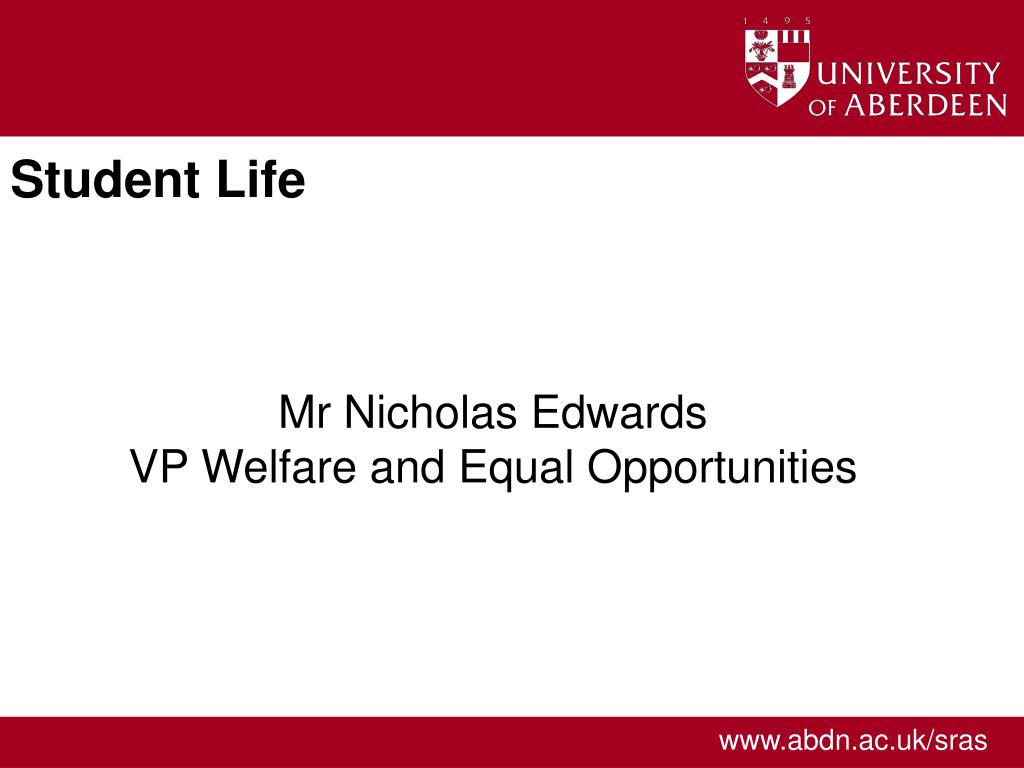 1 4 9 5
UNIVERSITY OF ABERDEEN

Student Life

Mr Nicholas Edwards
VP Welfare and Equal Opportunities

www.abdn.ac.uk/sras